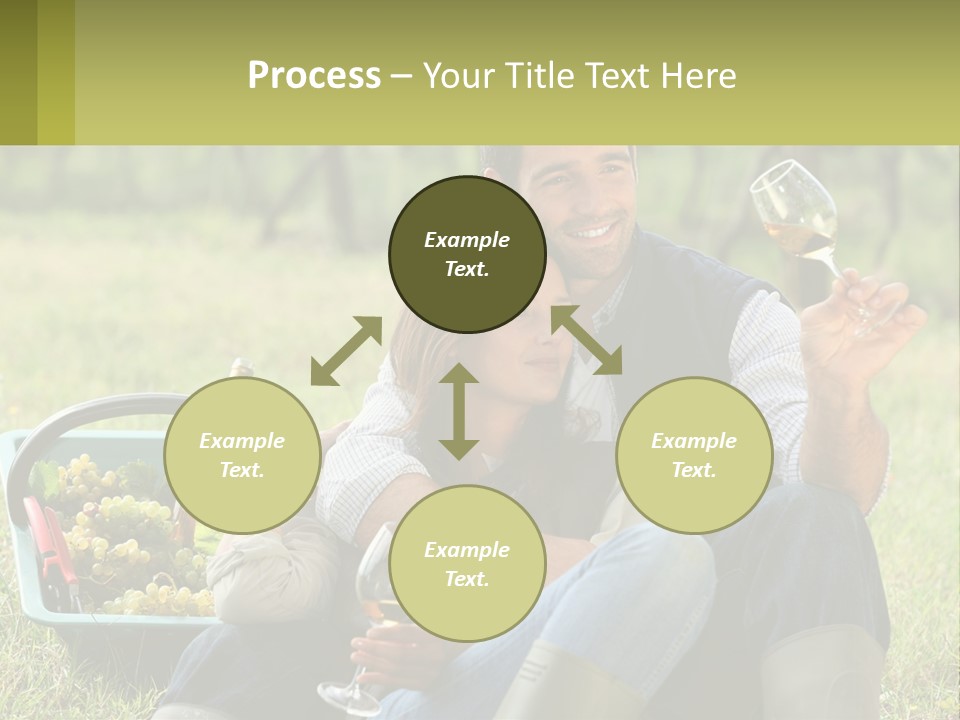 Process – Your Title Text Here

Example Text.

Example Text.

Example Text.

Example Text.